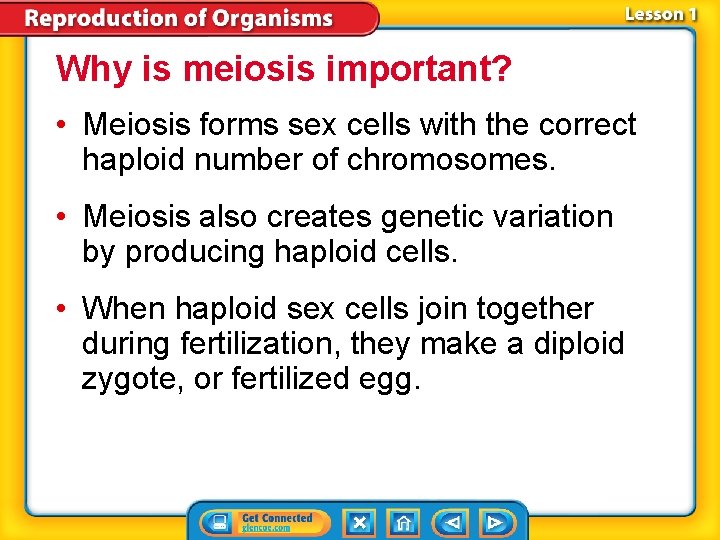 Reproduction of Organisms

Lesson 1

Why is meiosis important?

• Meiosis forms sex cells with the correct haploid number of chromosomes.

• Meiosis also creates genetic variation by producing haploid cells.

• When haploid sex cells join together during fertilization, they make a diploid zygote, or fertilized egg.

Get Connected
glencoe.com